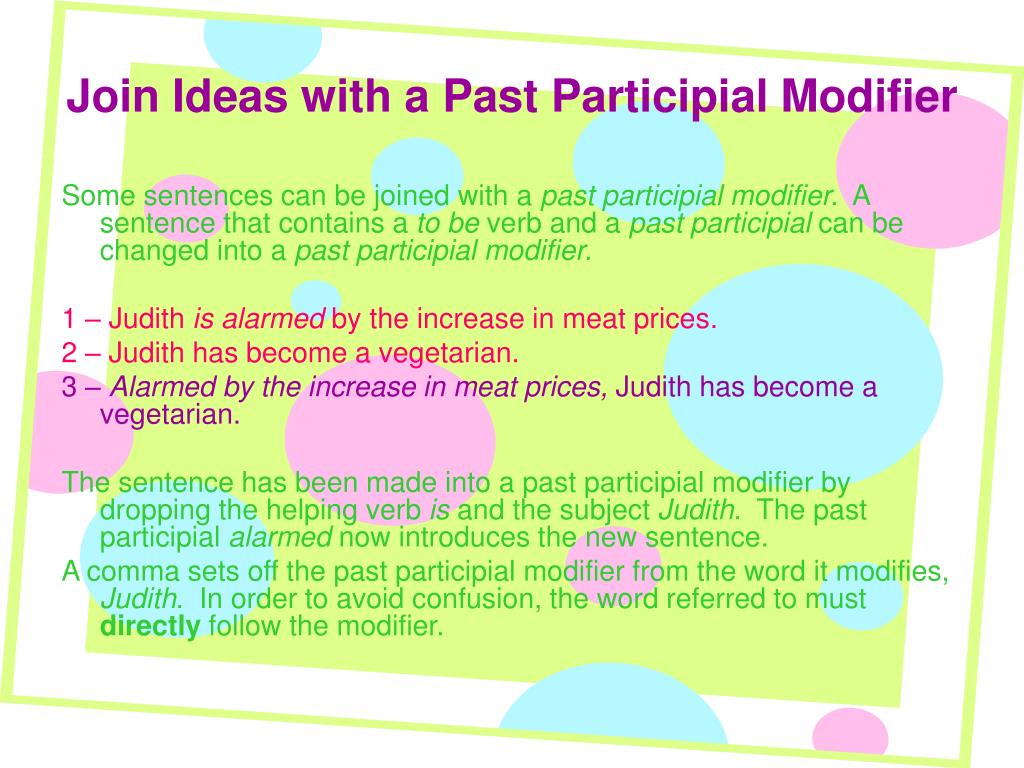 Join Ideas with a Past Participial Modifier

Some sentences can be joined with a past participial modifier. A sentence that contains a to be verb and a past participial can be changed into a past participial modifier.

1 – Judith is alarmed by the increase in meat prices.
2 – Judith has become a vegetarian.
3 – Alarmed by the increase in meat prices, Judith has become a vegetarian.

The sentence has been made into a past participial modifier by dropping the helping verb is and the subject Judith. The past participial alarmed now introduces the new sentence.
A comma sets off the past participial modifier from the word it modifies, Judith. In order to avoid confusion, the word referred to must directly follow the modifier.